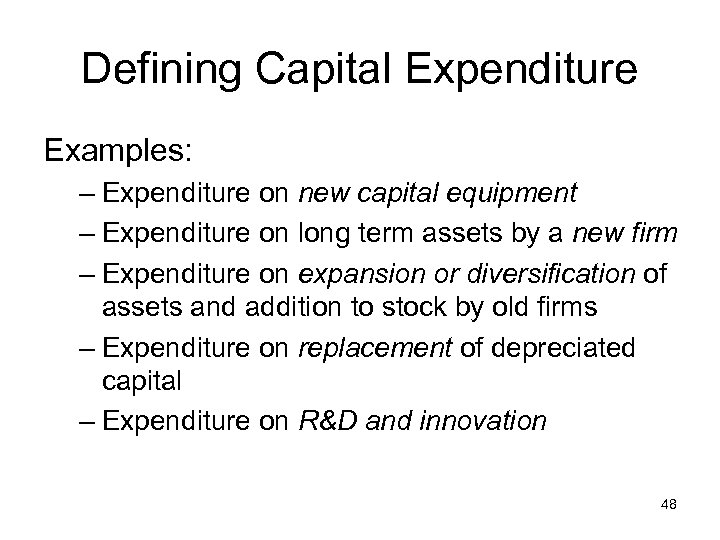 Defining Capital Expenditure

Examples:

– Expenditure on new capital equipment
– Expenditure on long term assets by a new firm
– Expenditure on expansion or diversification of assets and addition to stock by old firms
– Expenditure on replacement of depreciated capital
– Expenditure on R&D and innovation

48